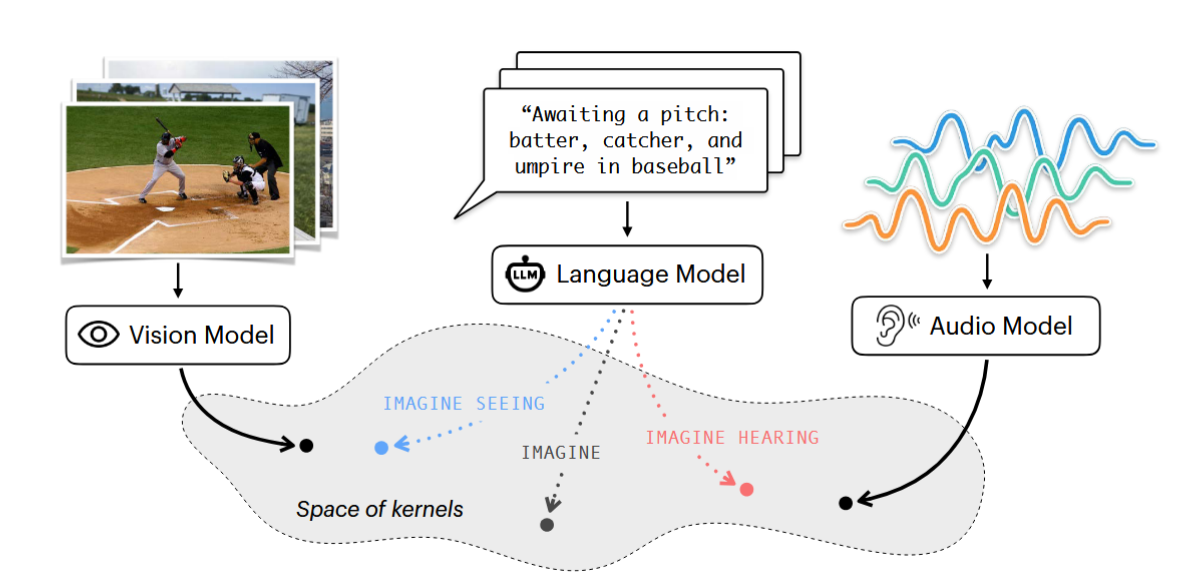 "Awaiting a pitch: batter, catcher, and umpire in baseball"

LLM Language Model

Vision Model

Audio Model

IMAGINE SEEING

IMAGINE

IMAGINE HEARING

Space of kernels